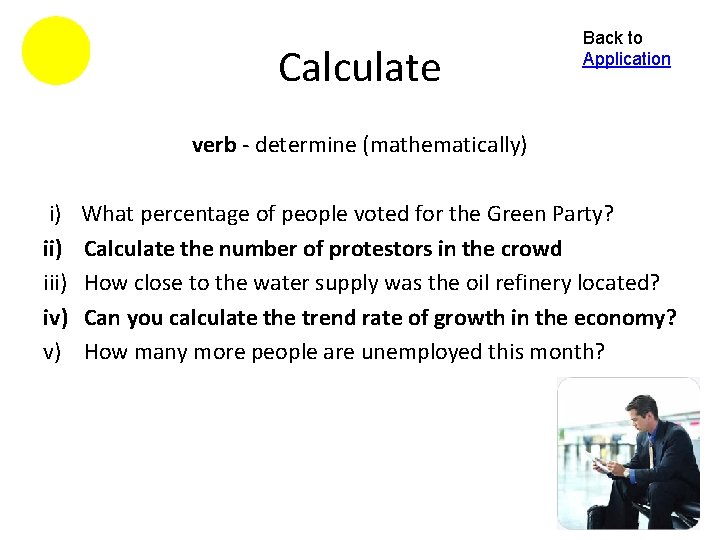 Calculate

Back to Application

verb - determine (mathematically)

i) What percentage of people voted for the Green Party?
ii) Calculate the number of protestors in the crowd
iii) How close to the water supply was the oil refinery located?
iv) Can you calculate the trend rate of growth in the economy?
v) How many more people are unemployed this month?